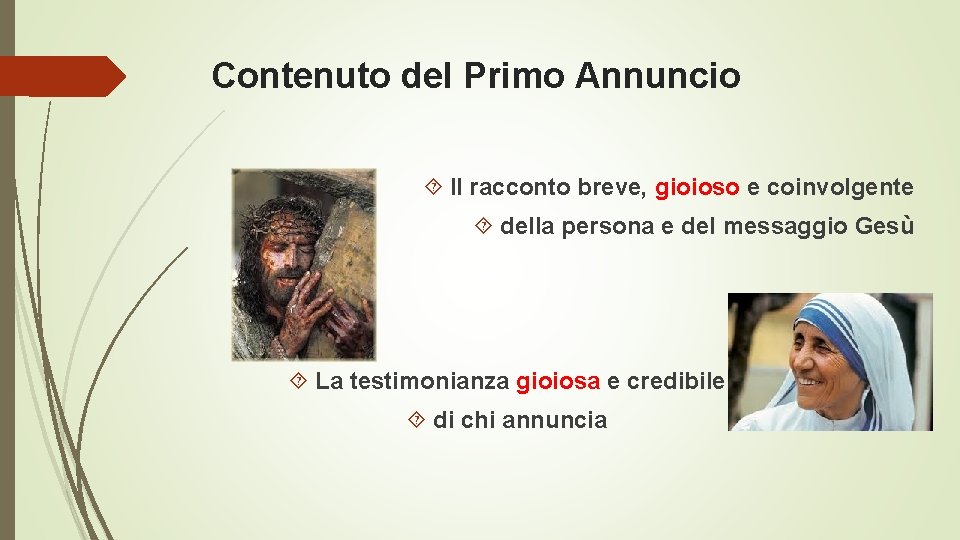 Contenuto del Primo Annuncio

Il racconto breve, gioioso e coinvolgente

della persona e del messaggio Gesù

La testimonianza gioiosa e credibile

di chi annuncia